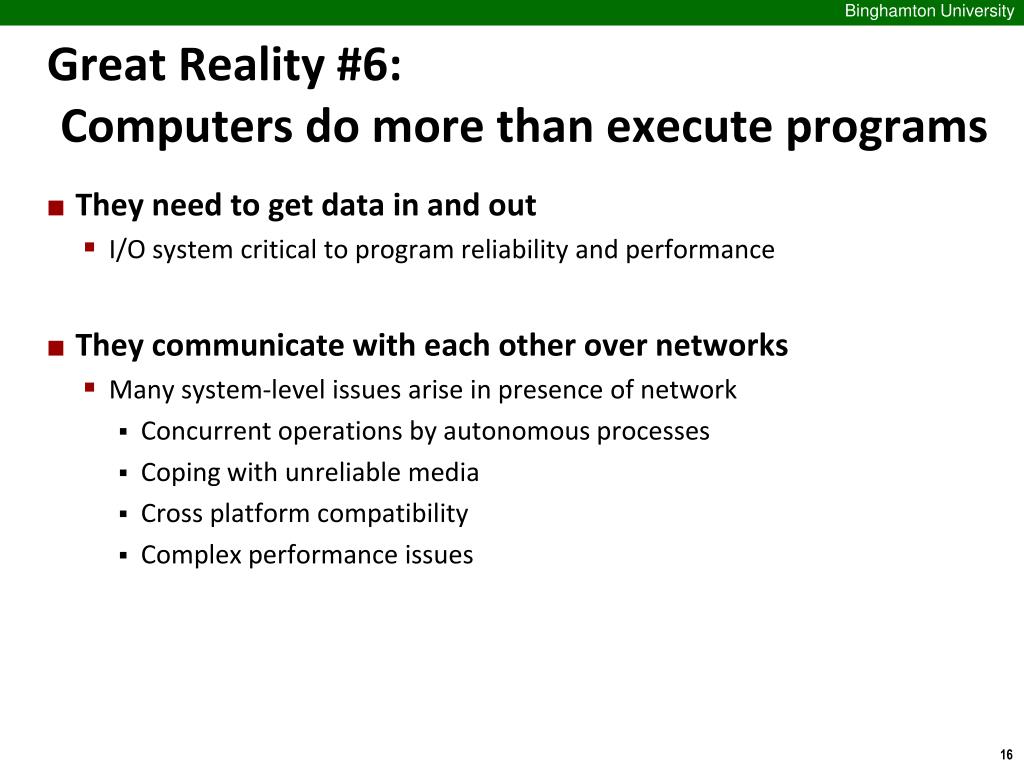 Binghamton University

Great Reality #6:
Computers do more than execute programs

They need to get data in and out
I/O system critical to program reliability and performance

They communicate with each other over networks
Many system-level issues arise in presence of network
Concurrent operations by autonomous processes
Coping with unreliable media
Cross platform compatibility
Complex performance issues

16